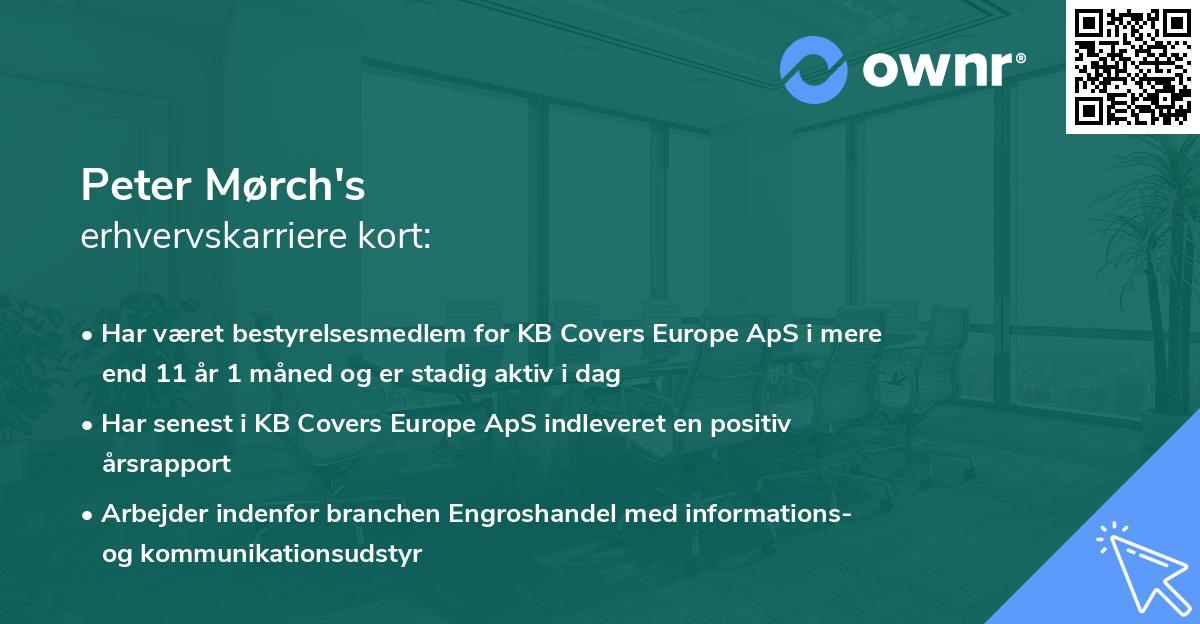 ownr®

Peter Mørch's
erhvervskarriere kort:

• Har været bestyrelsesmedlem for KB Covers Europe ApS i mere end 11 år 1 måned og er stadig aktiv i dag

• Har senest i KB Covers Europe ApS indleveret en positiv årsrapport

• Arbejder indenfor branchen Engroshandel med informations- og kommunikationsudstyr